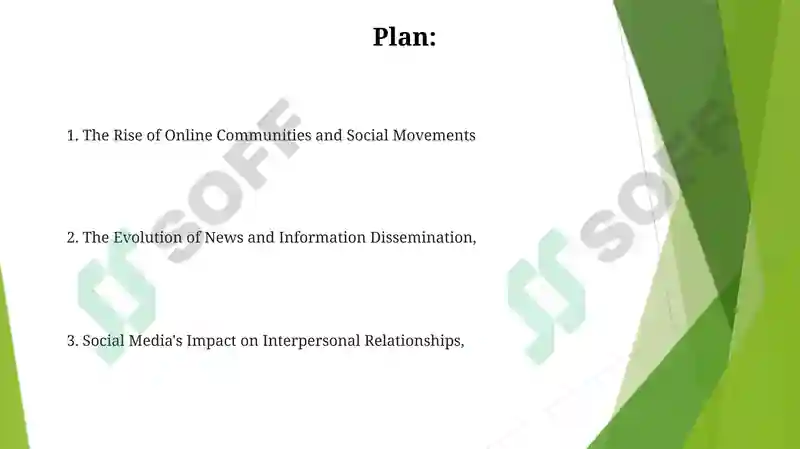 Plan:

1. The Rise of Online Communities and Social Movements

2. The Evolution of News and Information Dissemination,

3. Social Media's Impact on Interpersonal Relationships,

SOFF

SOFF